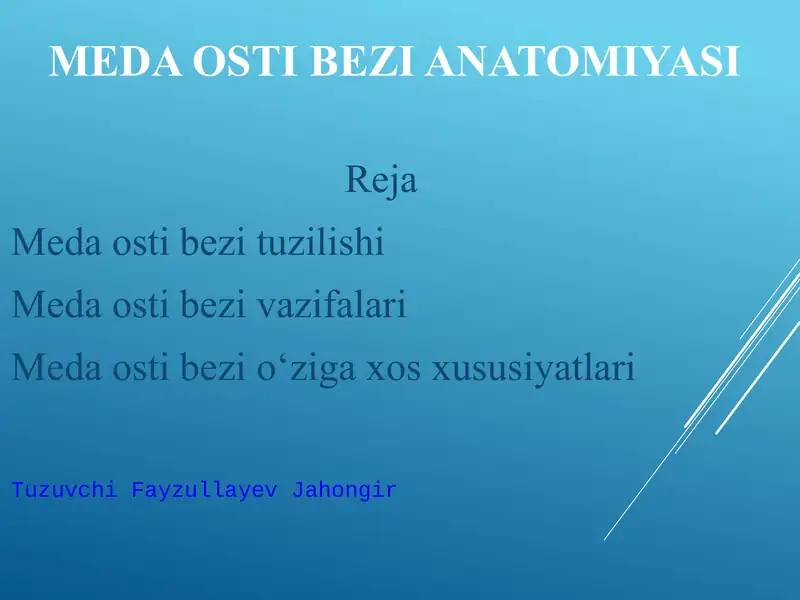 MEDA OSTI BEZI ANATOMIYASI

Reja

Meda osti bezi tuzilishi

Meda osti bezi vazifalari

Meda osti bezi o‘ziga xos xususiyatlari

Tuzuvchi Fayzullayev Jahongir